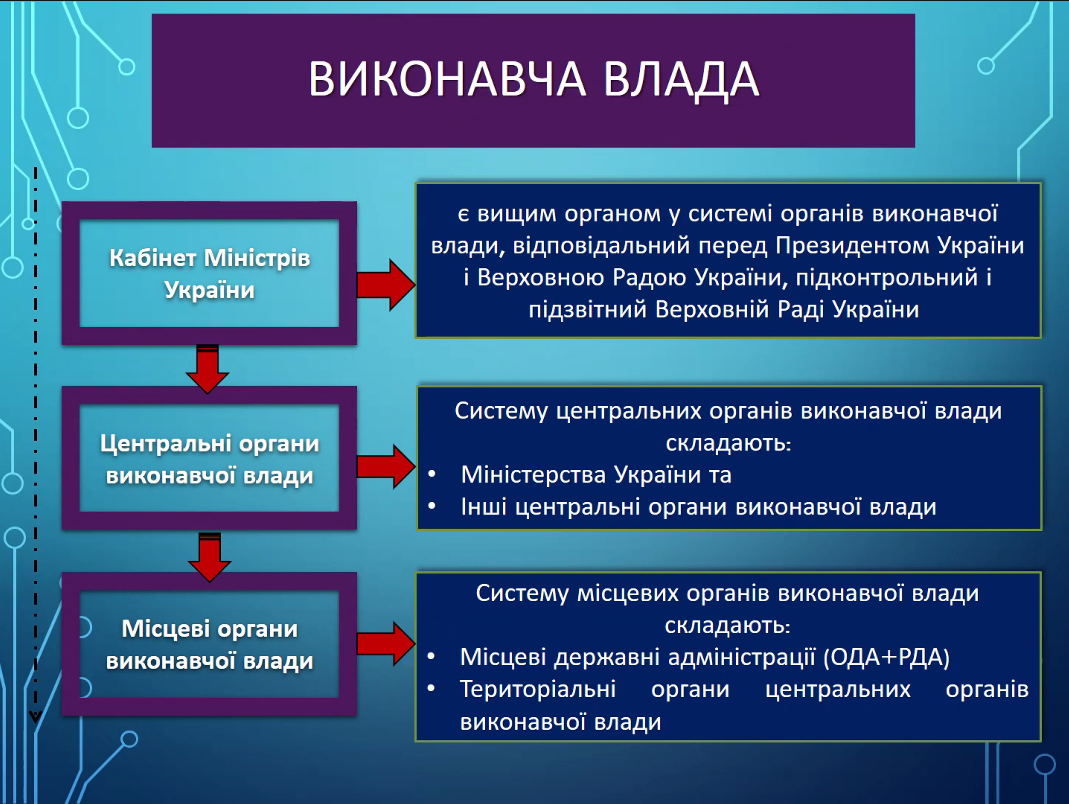 ВИКОНАВЧА ВЛАДА

Кабінет Міністрів України

є вищим органом у системі органів виконавчої влади, відповідальний перед Президентом України і Верховною Радою України, підконтрольний і підзвітний Верховній Раді України

Центральні органи виконавчої влади

Систему центральних органів виконавчої влади складають:
• Міністерства України та
• Інші центральні органи виконавчої влади

Місцеві органи виконавчої влади

Систему місцевих органів виконавчої влади складають:
• Місцеві державні адміністрації (ОДА+РДА)
• Територіальні органи центральних органів виконавчої влади